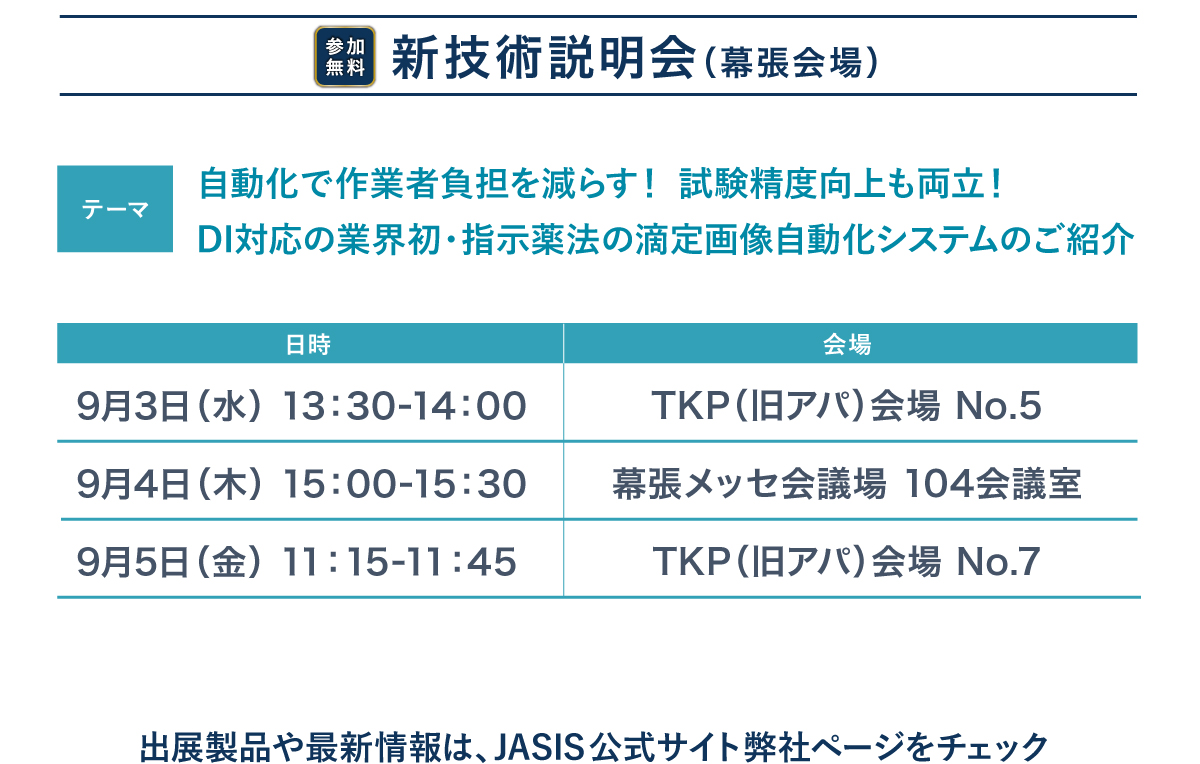 参加無料 新技術説明会（幕張会場）

テーマ

自動化で作業者負担を減らす！ 試験精度向上も両立！
DI対応の業界初・指示薬法の滴定画像自動化システムのご紹介

| 日時 | 会場 |
|---|---|
| 9月3日（水） 13：30-14：00 | TKP（旧アパ）会場 No.5 |
| 9月4日（木） 15：00-15：30 | 幕張メッセ会議場 104会議室 |
| 9月5日（金） 11：15-11：45 | TKP（旧アパ）会場 No.7 |

出展製品や最新情報は、JASIS公式サイト弊社ページをチェック